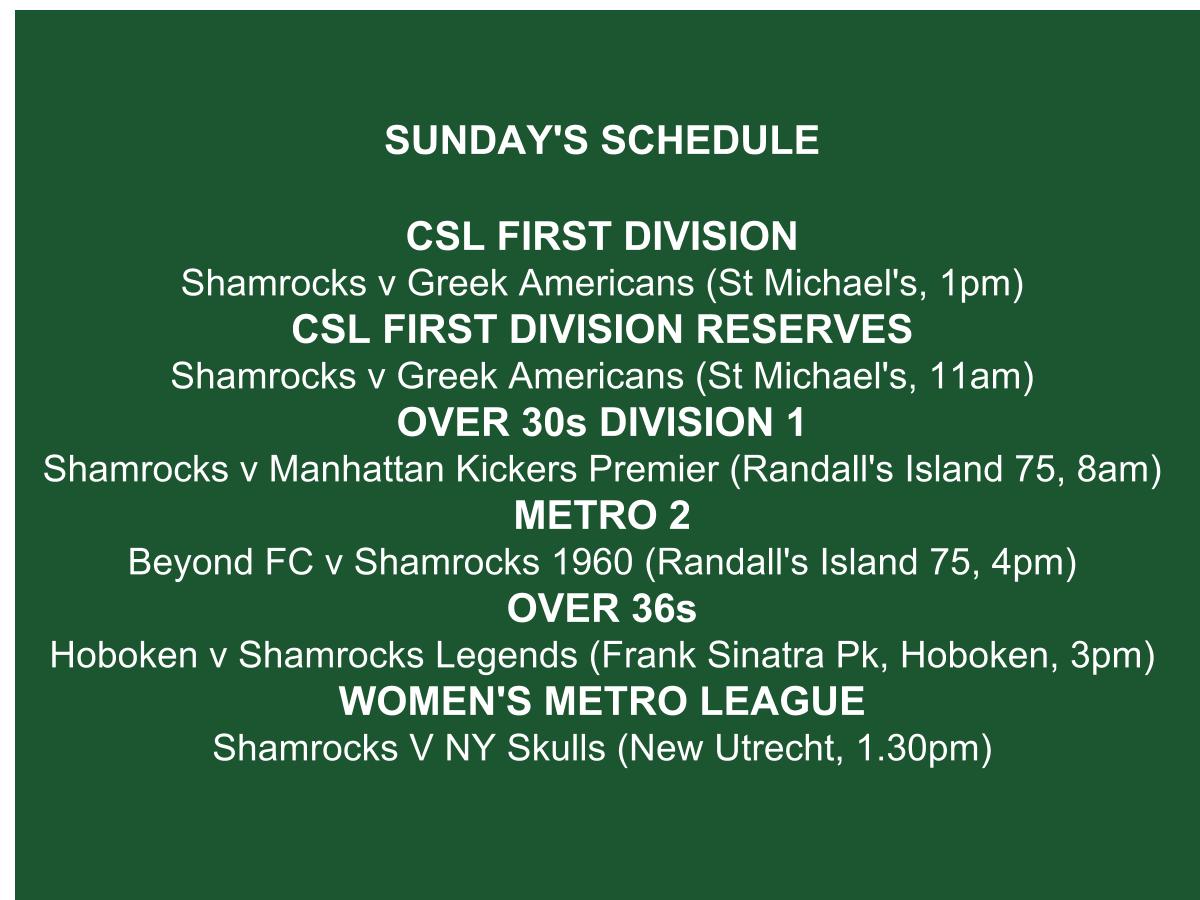 SUNDAY'S SCHEDULE

CSL FIRST DIVISION
Shamrocks v Greek Americans (St Michael's, 1pm)
CSL FIRST DIVISION RESERVES
Shamrocks v Greek Americans (St Michael's, 11am)
OVER 30s DIVISION 1
Shamrocks v Manhattan Kickers Premier (Randall's Island 75, 8am)
METRO 2
Beyond FC v Shamrocks 1960 (Randall's Island 75, 4pm)
OVER 36s
Hoboken v Shamrocks Legends (Frank Sinatra Pk, Hoboken, 3pm)
WOMEN'S METRO LEAGUE
Shamrocks V NY Skulls (New Utrecht, 1.30pm)